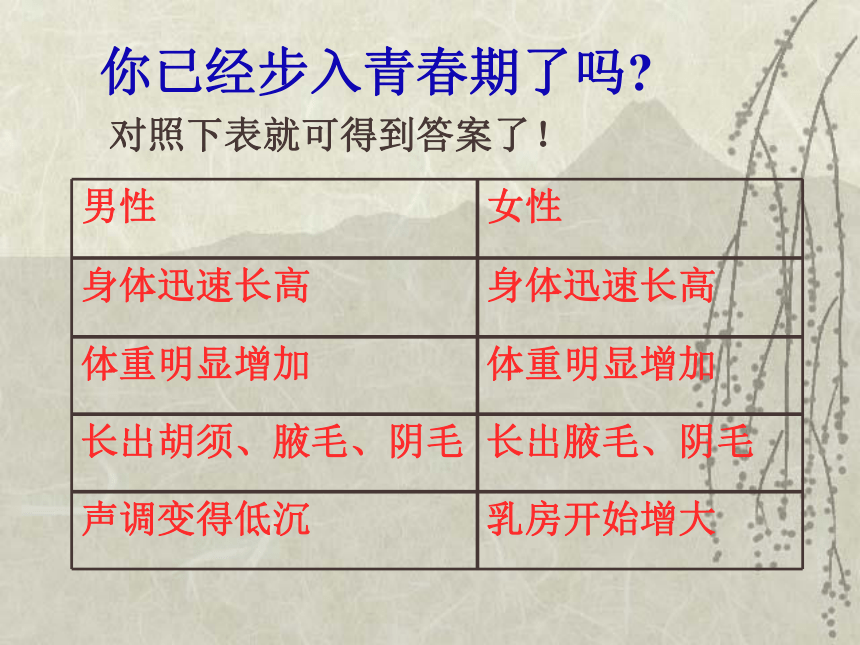 你已经步入青春期了吗?

对照下表就可得到答案了!

| 男性 | 女性 |
|---|---|
| 身体迅速长高 | 身体迅速长高 |
| 体重明显增加 | 体重明显增加 |
| 长出胡须、腋毛、阴毛 | 长出腋毛、阴毛 |
| 声调变得低沉 | 乳房开始增大 |